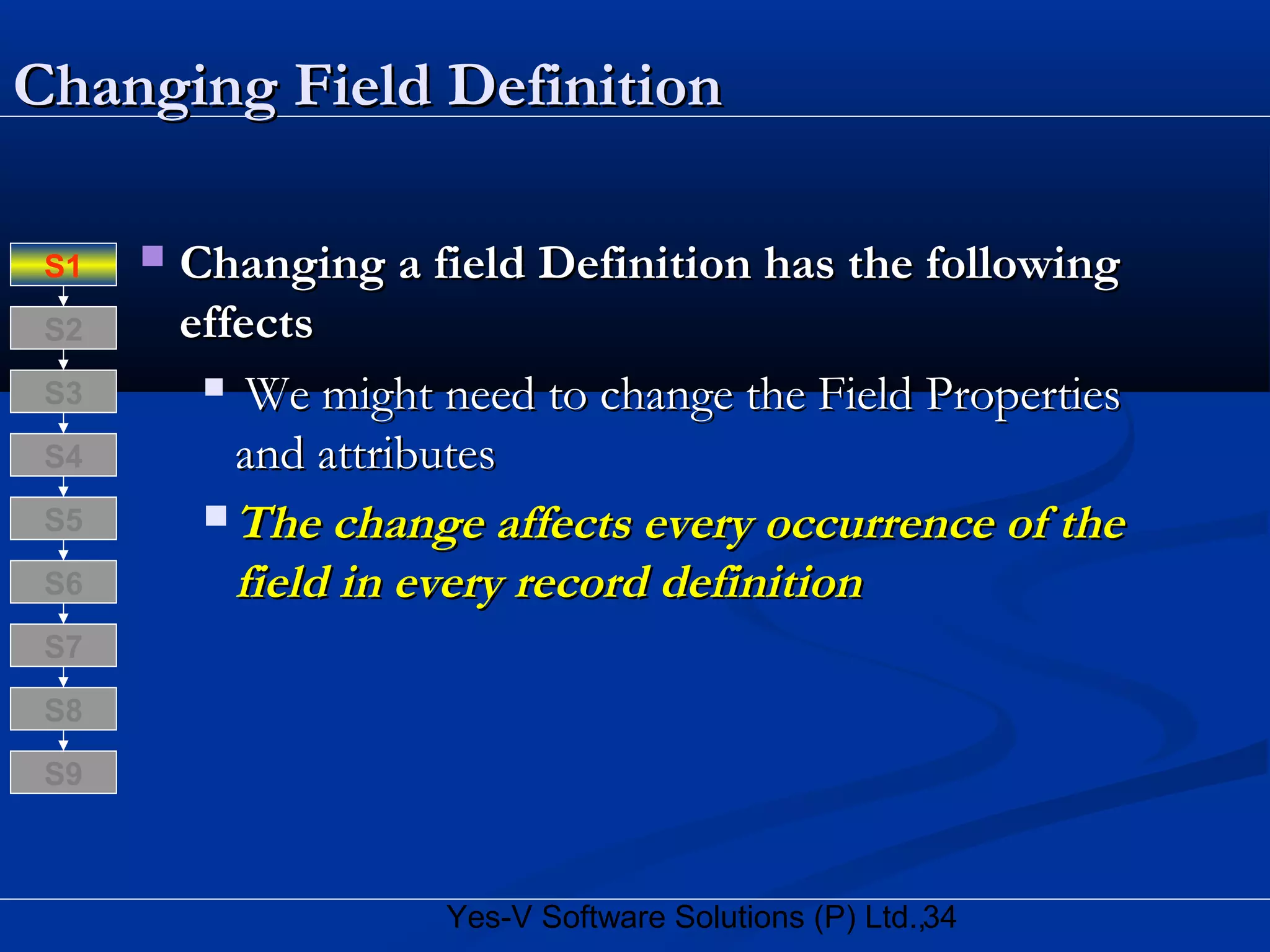 Changing Field Definition

S1
S2
S3
S4
S5
S6
S7
S8
S9

Changing a field Definition has the following effects

We might need to change the Field Properties and attributes

The change affects every occurrence of the field in every record definition

Yes-V Software Solutions (P) Ltd.,34